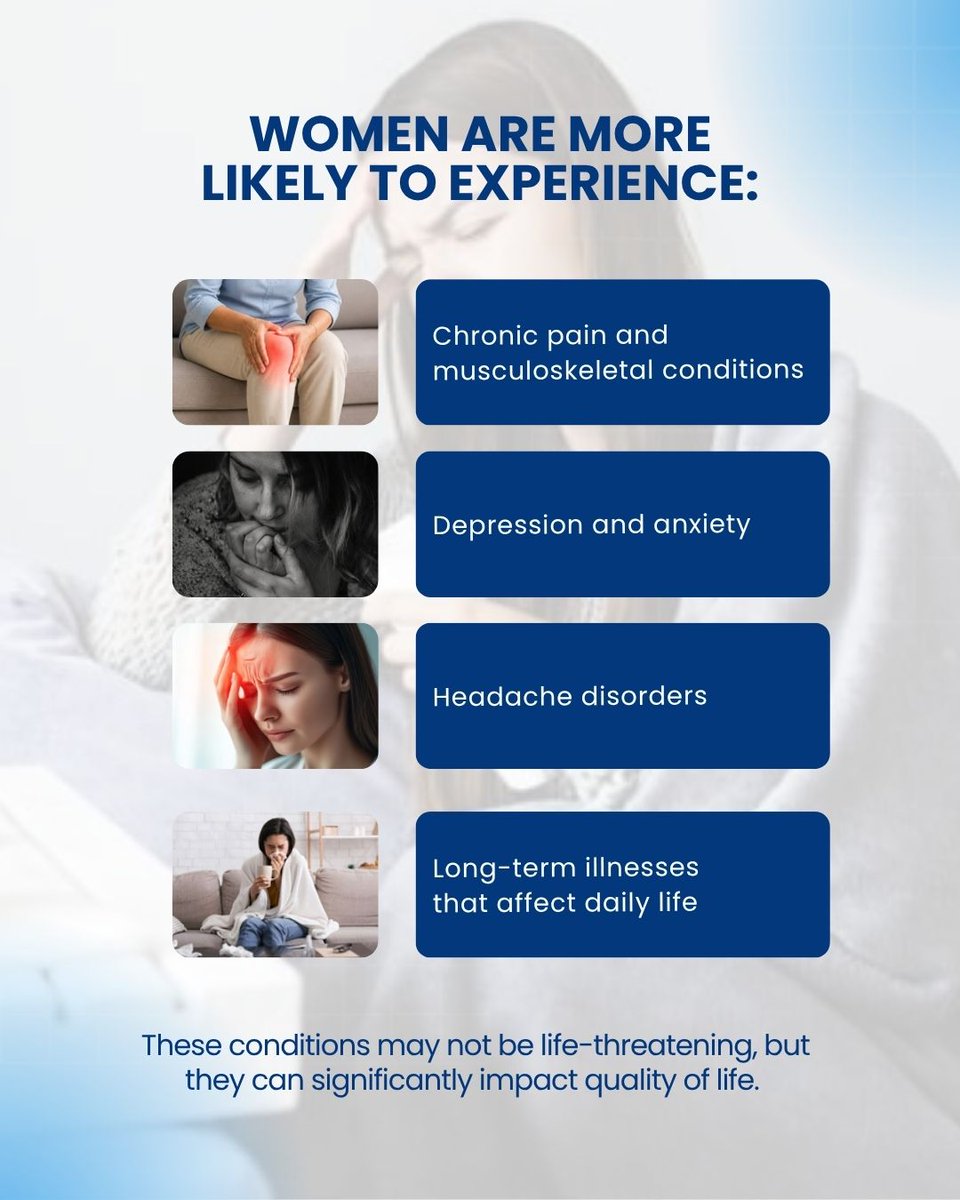 WOMEN ARE MORE LIKELY TO EXPERIENCE:

Chronic pain and musculoskeletal conditions

Depression and anxiety

Headache disorders

Long-term illnesses that affect daily life

These conditions may not be life-threatening, but they can significantly impact quality of life.